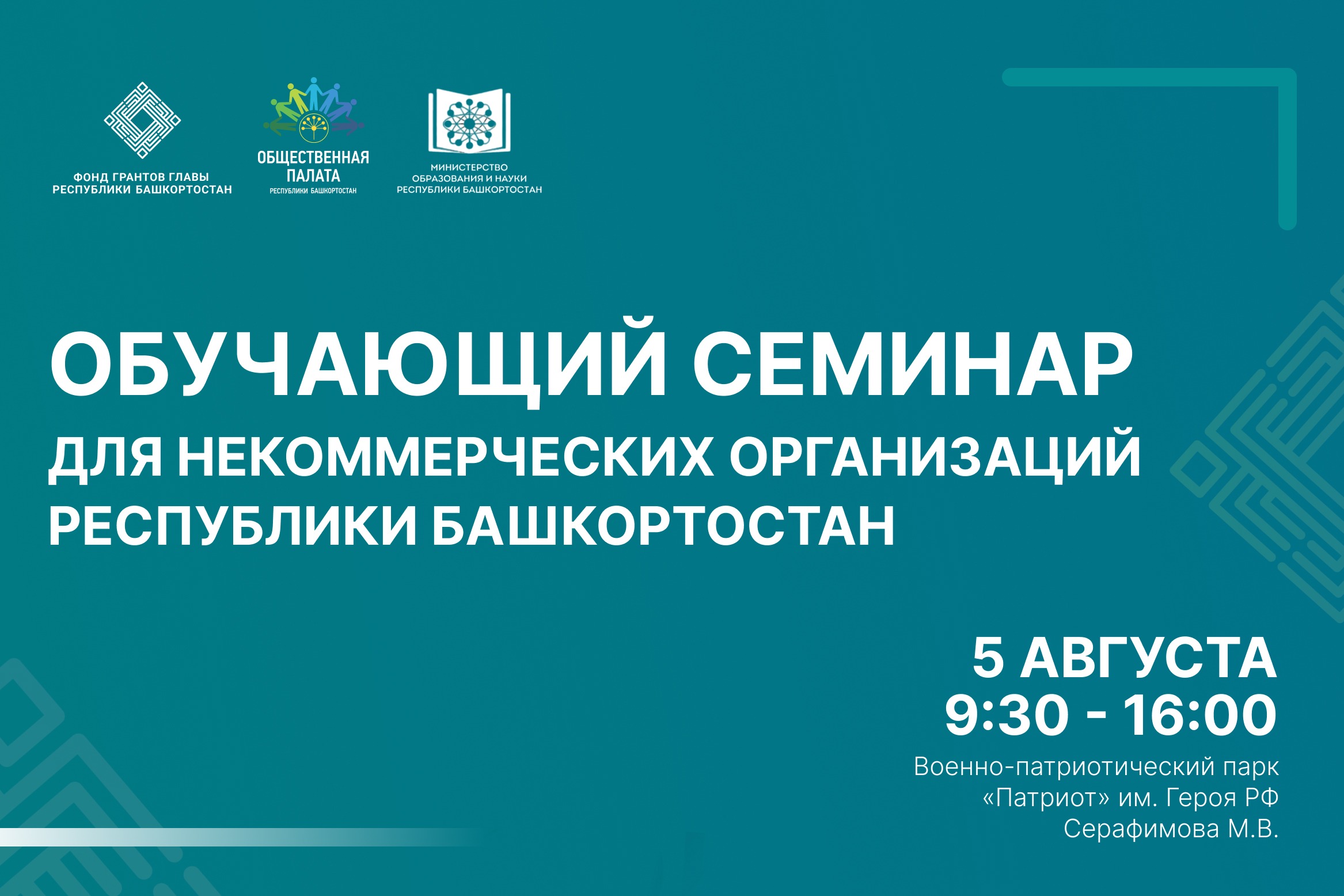 ФОНД ГРАНТОВ ГЛАВЫ РЕСПУБЛИКИ БАШКОРТОСТАН

ОБЩЕСТВЕННАЯ ПАЛАТА
РЕСПУБЛИКИ БАШКОРТОСТАН

МИНИСТЕРСТВО ОБРАЗОВАНИЯ И НАУКИ РЕСПУБЛИКИ БАШКОРТОСТАН

ОБУЧАЮЩИЙ СЕМИНАР
ДЛЯ НЕКОММЕРЧЕСКИХ ОРГАНИЗАЦИЙ РЕСПУБЛИКИ БАШКОРТОСТАН

5 АВГУСТА
9:30 - 16:00
Военно-патриотический парк «Патриот» им. Героя РФ Серафимова М.В.